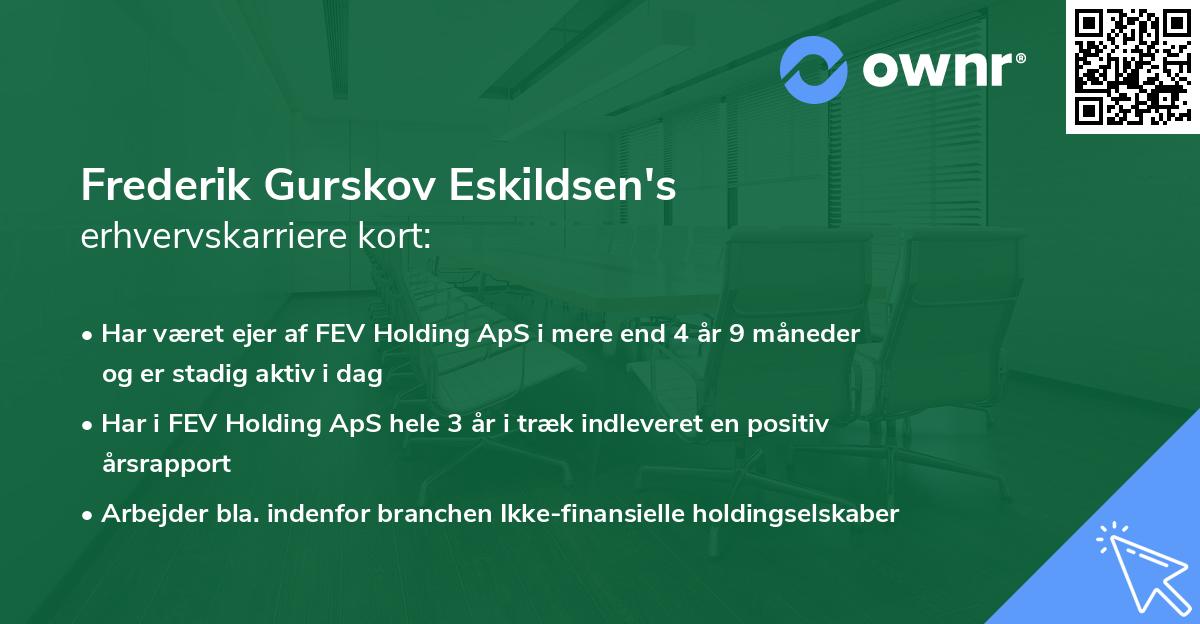 ownr®

Frederik Gurskov Eskildsen's
erhvervskarriere kort:

• Har været ejer af FEV Holding ApS i mere end 4 år 9 måneder og er stadig aktiv i dag

• Har i FEV Holding ApS hele 3 år i træk indleveret en positiv årsrapport

• Arbejder bla. indenfor branchen Ikke-finansielle holdingselskaber